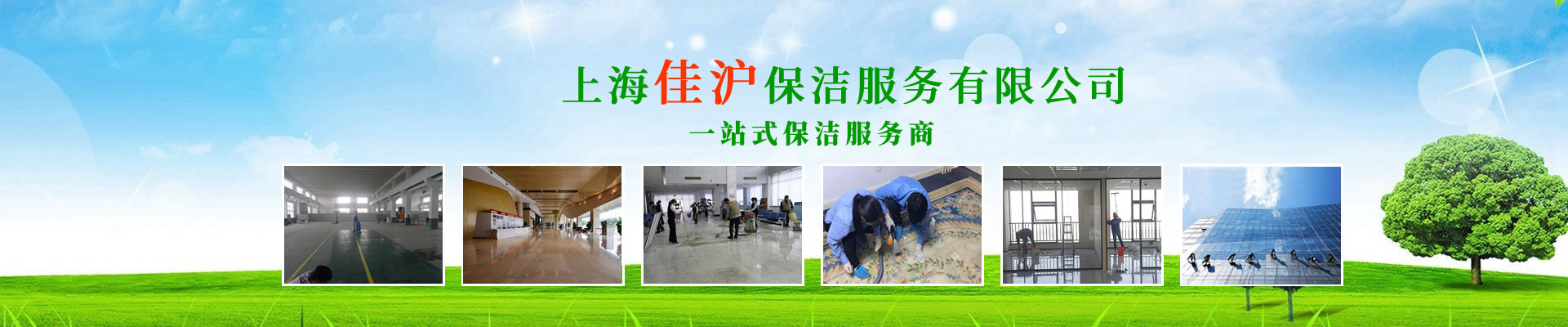 上海佳沪保洁服务有限公司

一站式保洁服务商